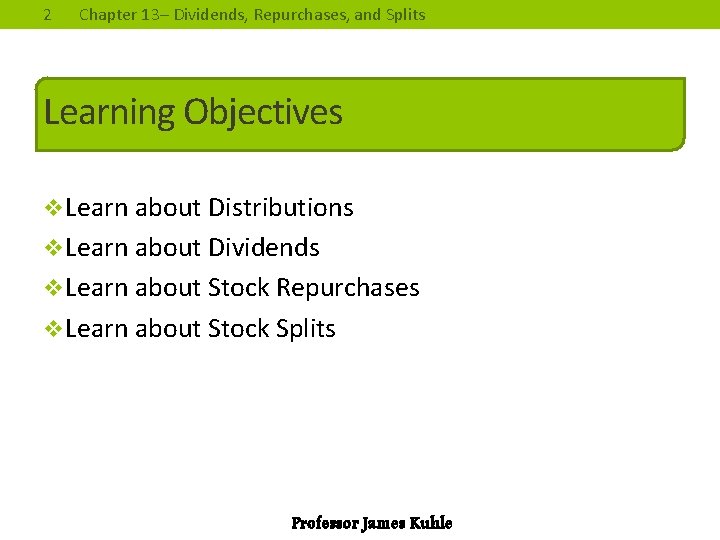 2 Chapter 13– Dividends, Repurchases, and Splits

Learning Objectives

❖Learn about Distributions
❖Learn about Dividends
❖Learn about Stock Repurchases
❖Learn about Stock Splits

Professor James Kuhle